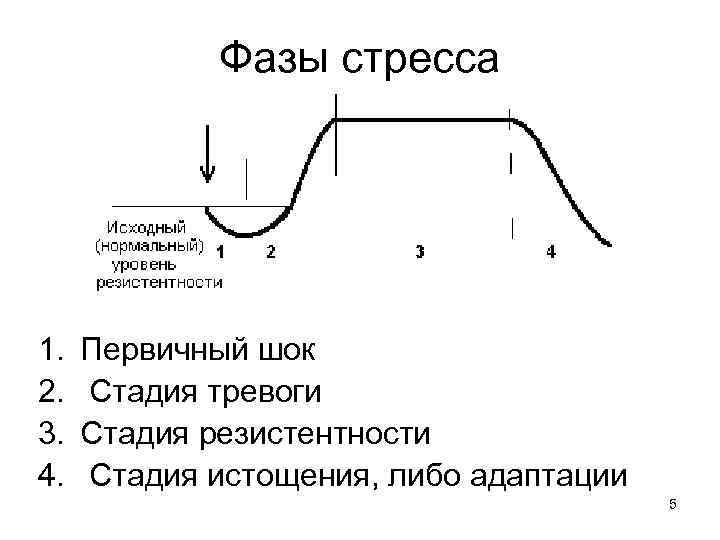 Фазы стресса

Исходный (нормальный) уровень резистентности

1

2

3

4

1. Первичный шок
2. Стадия тревоги
3. Стадия резистентности
4. Стадия истощения, либо адаптации

5